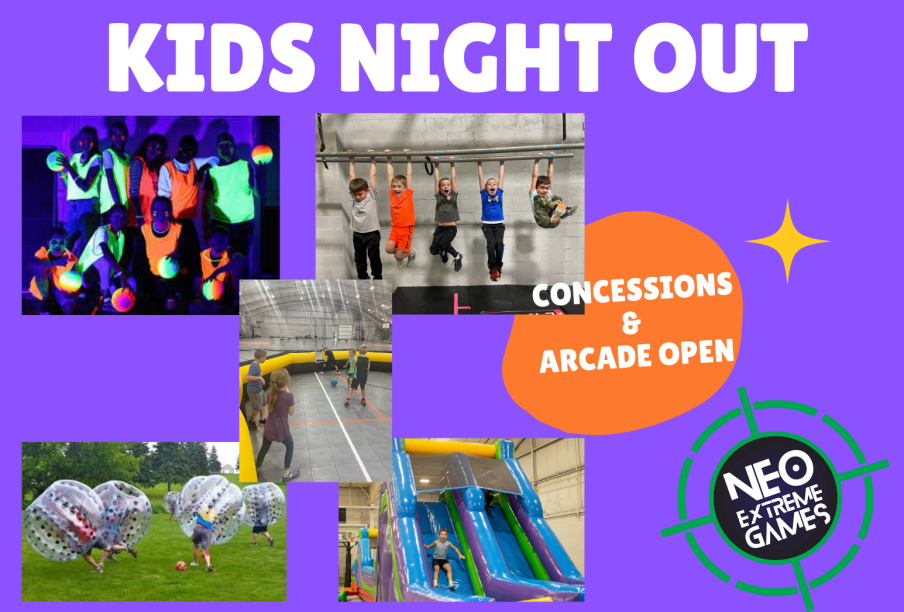 KIDS NIGHT OUT

CONCESSIONS
&
ARCADE OPEN

NEO
EXTREME
GAMES